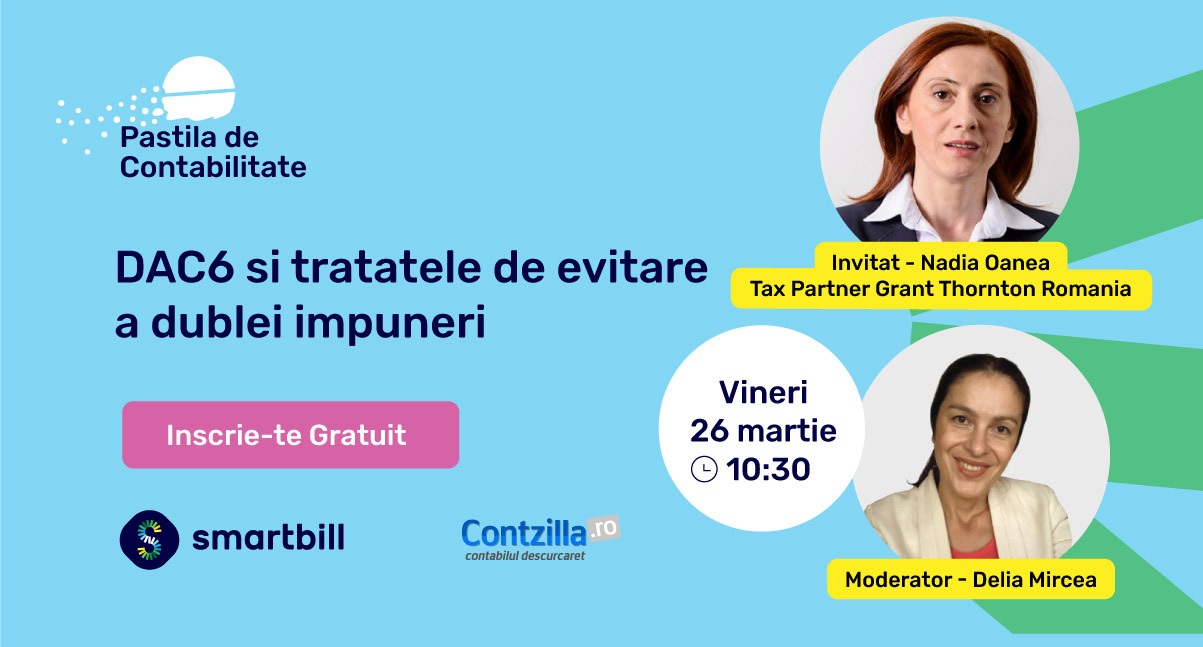 Pastila de Contabilitate

DAC6 si tratatele de evitare a dublei impuneri

Inscrie-te Gratuit

smartbill

Contzilla.ro
contabilul descurcaret

Invitat - Nadia Oanea
Tax Partner Grant Thornton Romania

Vineri
26 martie
10:30

Moderator - Delia Mircea